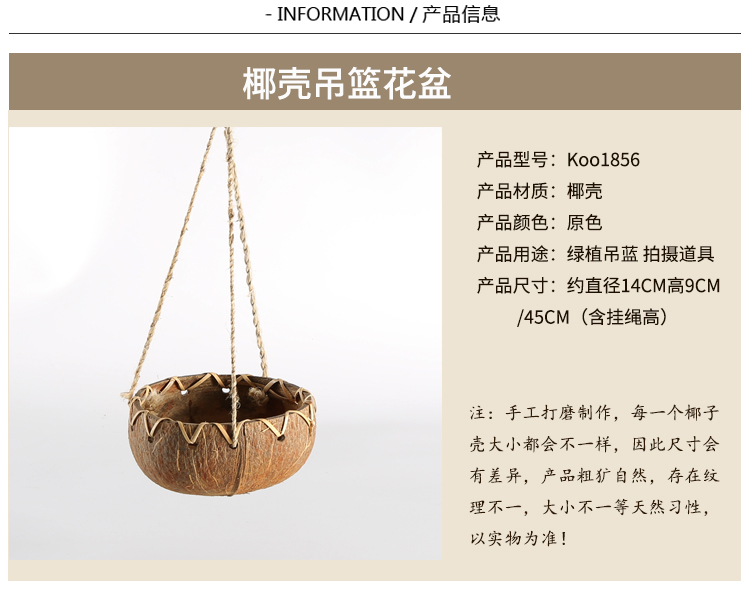 - INFORMATION / 产品信息

椰壳吊篮花盆

产品型号：Koo1856
产品材质：椰壳
产品颜色：原色
产品用途：绿植吊蓝 拍摄道具
产品尺寸：约直径14CM高9CM /45CM（含挂绳高）

注：手工打磨制作，每一个椰子壳大小都会不一样，因此尺寸会有差异，产品粗犷自然，存在纹理不一，大小不一等天然习性，以实物为准！